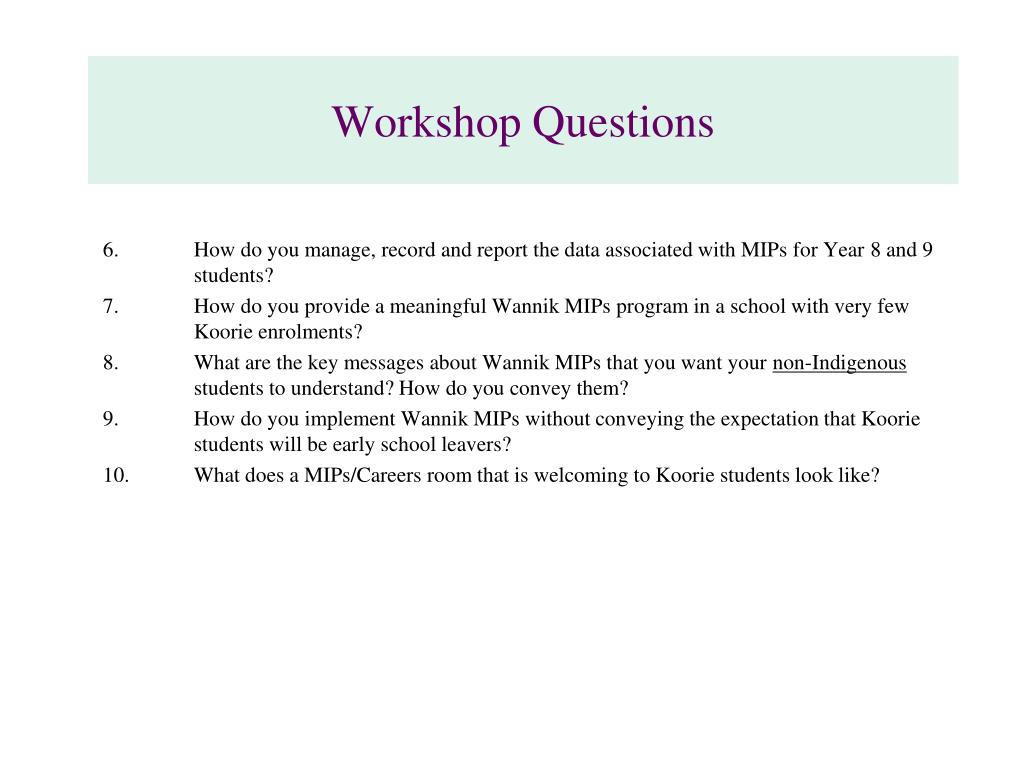 Workshop Questions

6. How do you manage, record and report the data associated with MIPs for Year 8 and 9 students?

7. How do you provide a meaningful Wannik MIPs program in a school with very few Koorie enrolments?

8. What are the key messages about Wannik MIPs that you want your non-Indigenous students to understand? How do you convey them?

9. How do you implement Wannik MIPs without conveying the expectation that Koorie students will be early school leavers?

10. What does a MIPs/Careers room that is welcoming to Koorie students look like?